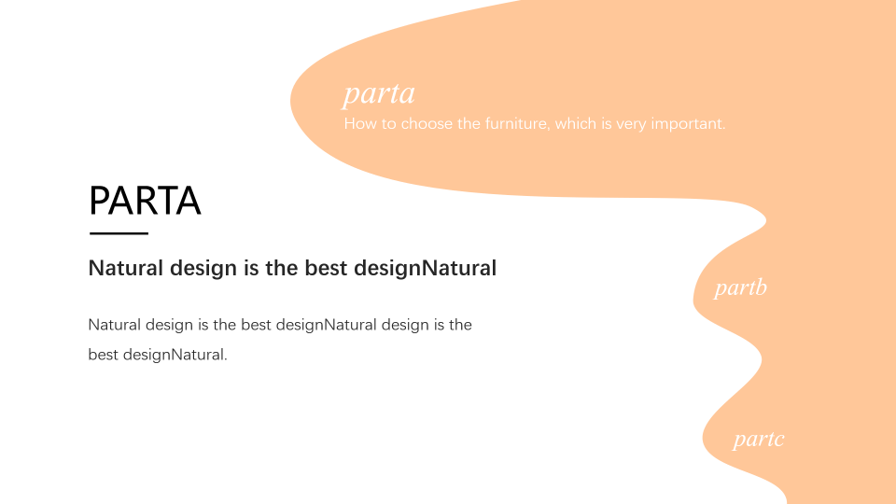 parta
How to choose the furniture, which is very important.

PARTA

Natural design is the best designNatural

Natural design is the best designNatural design is the best designNatural.

partb

partc